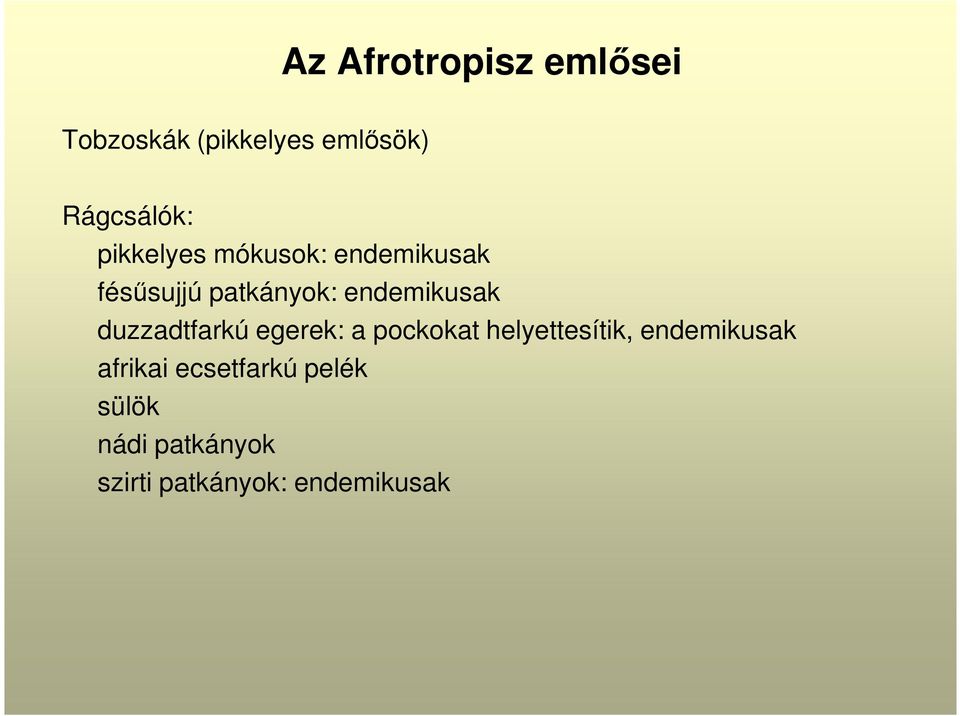 Az Afrotropisz emlősei

Tobzoskák (pikkelyes emlősök)

Rágcsálók:
pikkelyes mókusok: endemikusak
fésűsujjú patkányok: endemikusak
duzzadtfarkú egerek: a pockokat helyettesítik, endemikusak
afrikai ecsetfarkú pelék
sülök
nádi patkányok
szirti patkányok: endemikusak